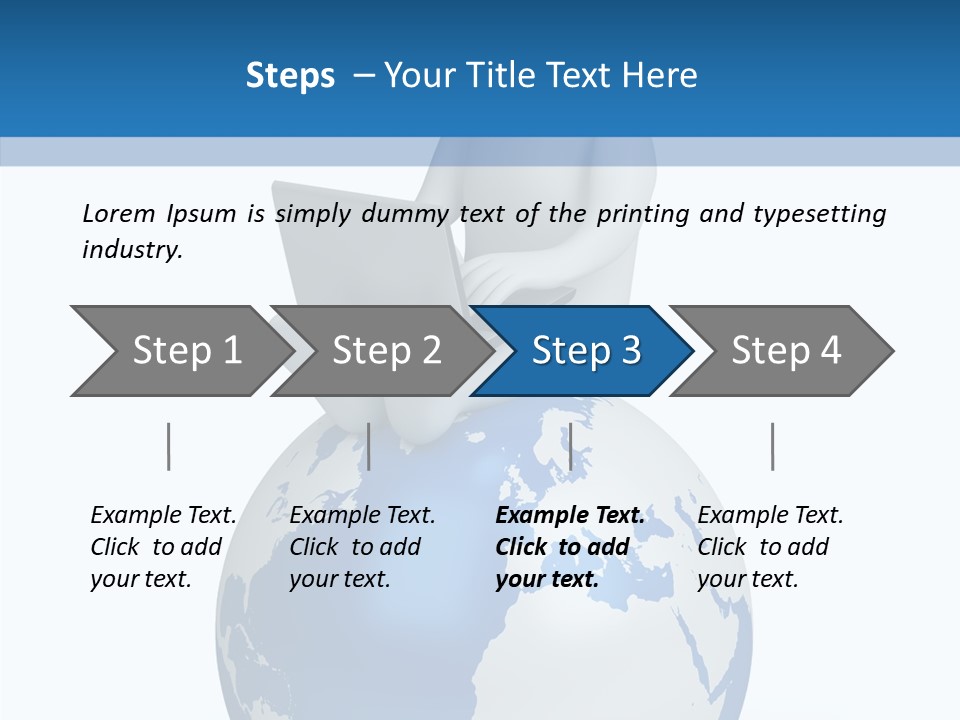 Steps – Your Title Text Here

Lorem Ipsum is simply dummy text of the printing and typesetting industry.

Step 1

Step 2

Step 3

Step 4

Example Text. Click to add your text.

Example Text. Click to add your text.

Example Text. Click to add your text.

Example Text. Click to add your text.